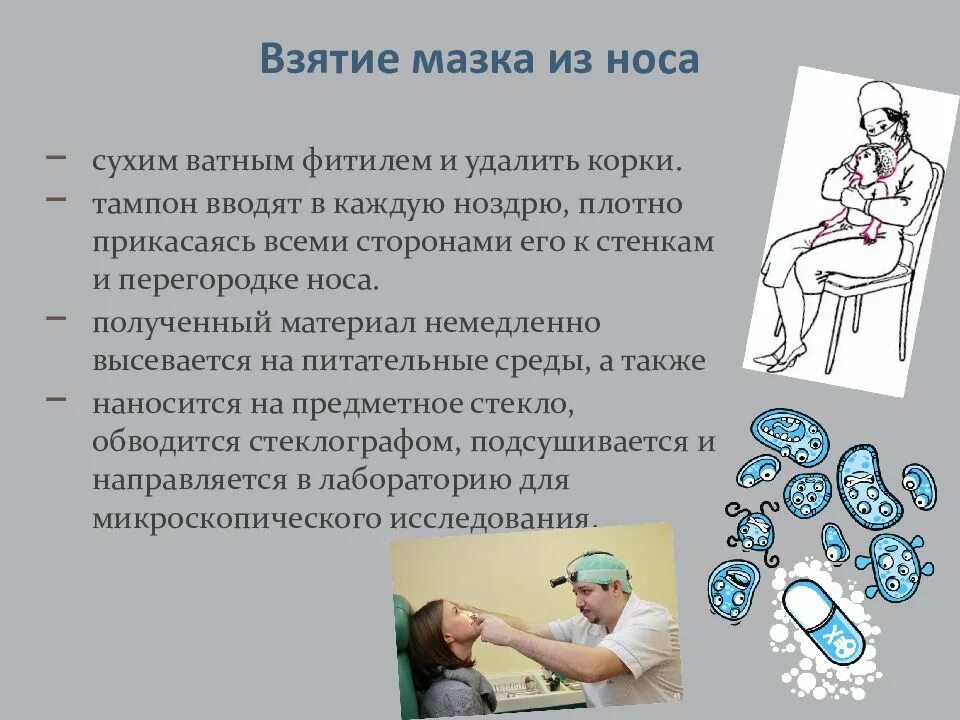 Взятие мазка из носа

– сухим ватным фитилем и удалить корки.
– тампон вводят в каждую ноздрю, плотно прикасаясь всеми сторонами его к стенкам и перегородке носа.
– полученный материал немедленно высевается на питательные среды, а также
– наносится на предметное стекло, обводится стеклографом, подсушивается и направляется в лабораторию для микроскопического исследования.